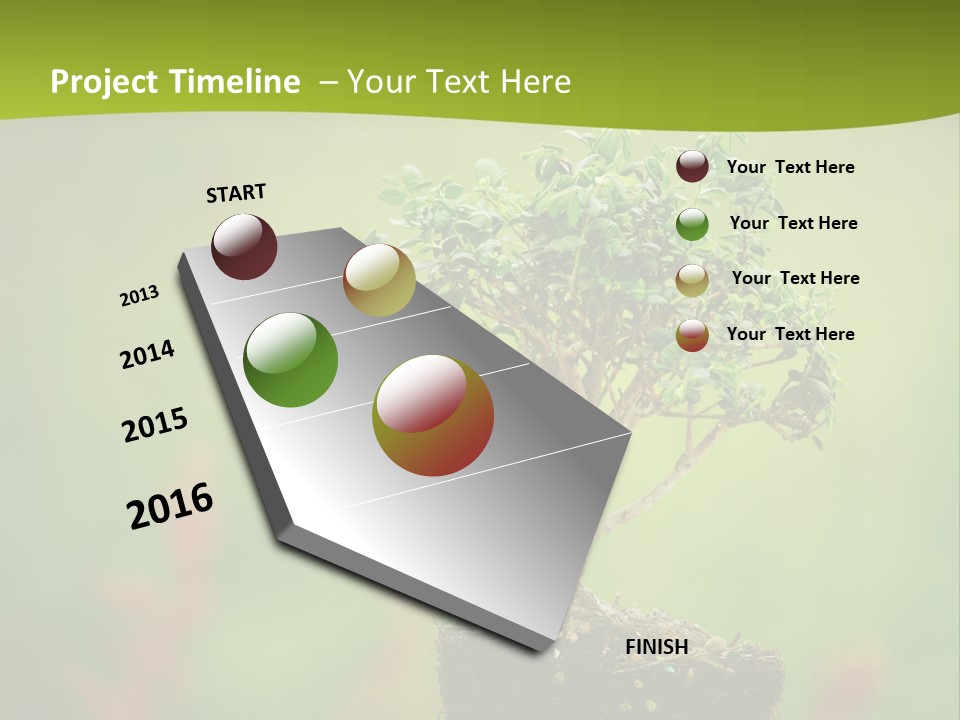 Project Timeline – Your Text Here

START

2013

2014

2015

2016

FINISH

Your Text Here

Your Text Here

Your Text Here

Your Text Here